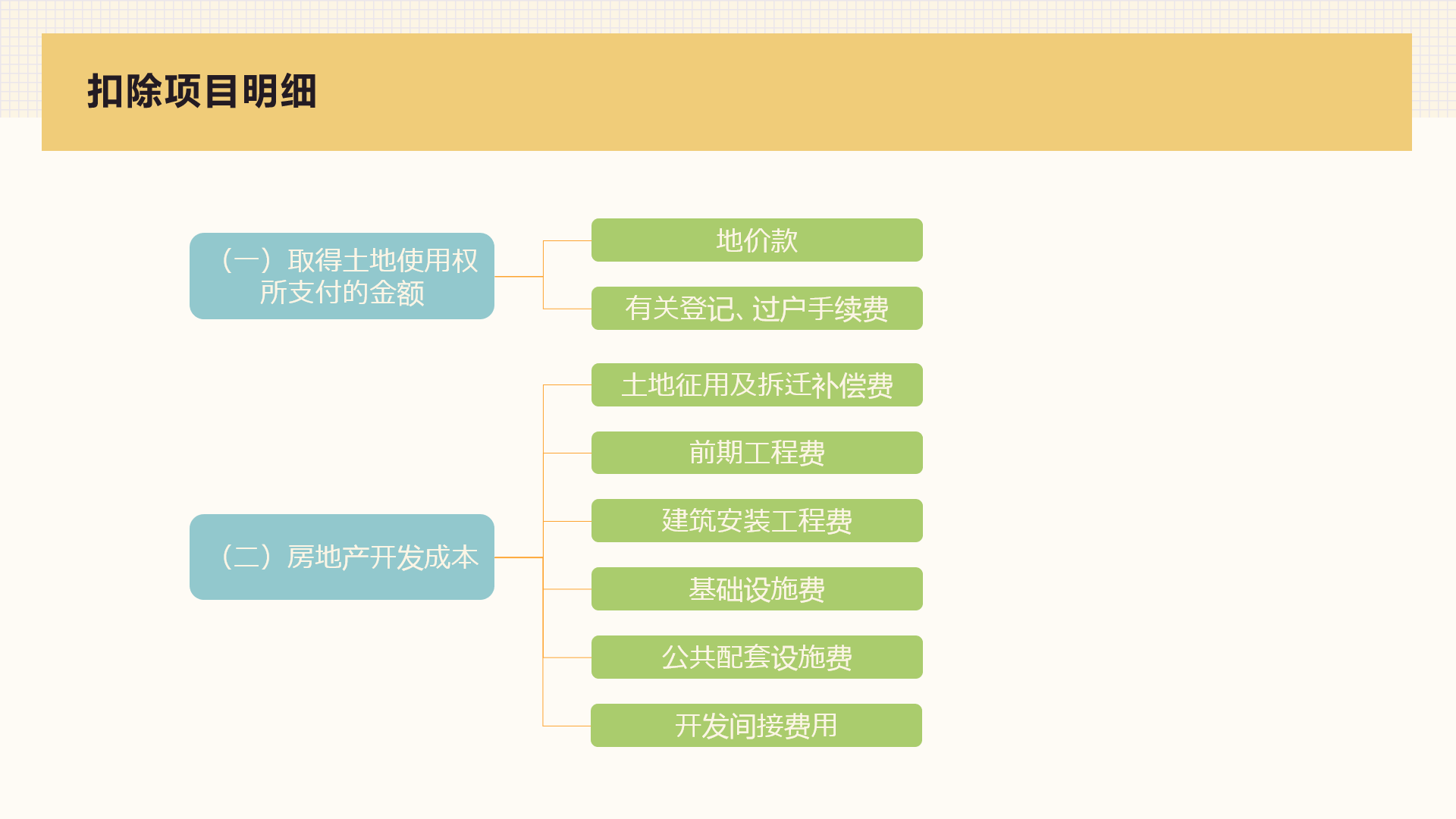 扣除项目明细

（一）取得土地使用权所支付的金额

地价款

有关登记、过户手续费

（二）房地产开发成本

土地征用及拆迁补偿费

前期工程费

建筑安装工程费

基础设施费

公共配套设施费

开发间接费用